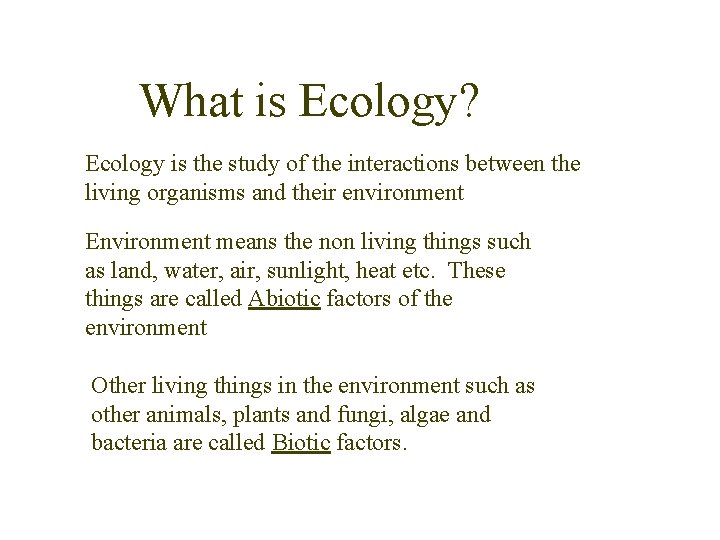 What is Ecology?

Ecology is the study of the interactions between the living organisms and their environment

Environment means the non living things such as land, water, air, sunlight, heat etc. These things are called Abiotic factors of the environment

Other living things in the environment such as other animals, plants and fungi, algae and bacteria are called Biotic factors.